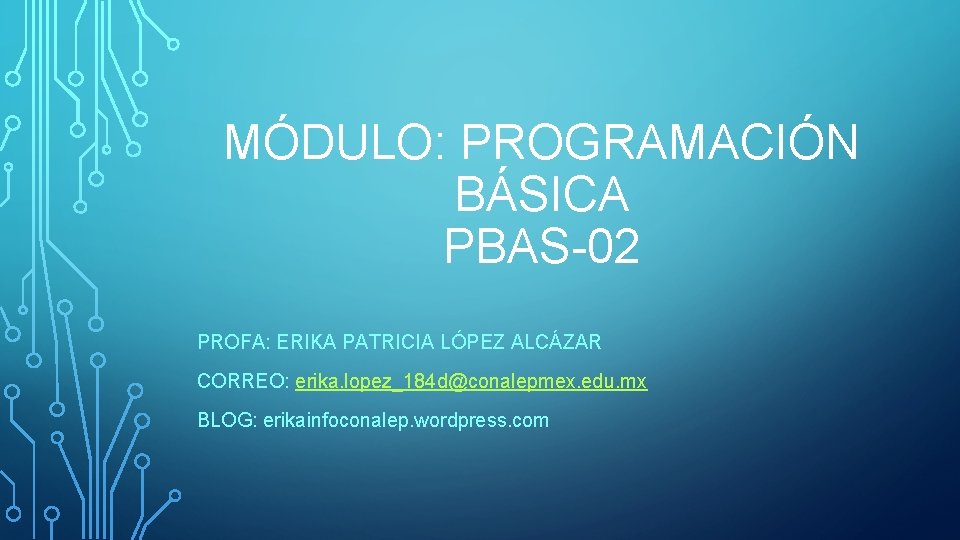 MÓDULO: PROGRAMACIÓN BÁSICA
PBAS-02

PROFA: ERIKA PATRICIA LÓPEZ ALCÁZAR

CORREO: erika.lopez_184d@conalepmex.edu.mx

BLOG: erikainfoconalep.wordpress.com